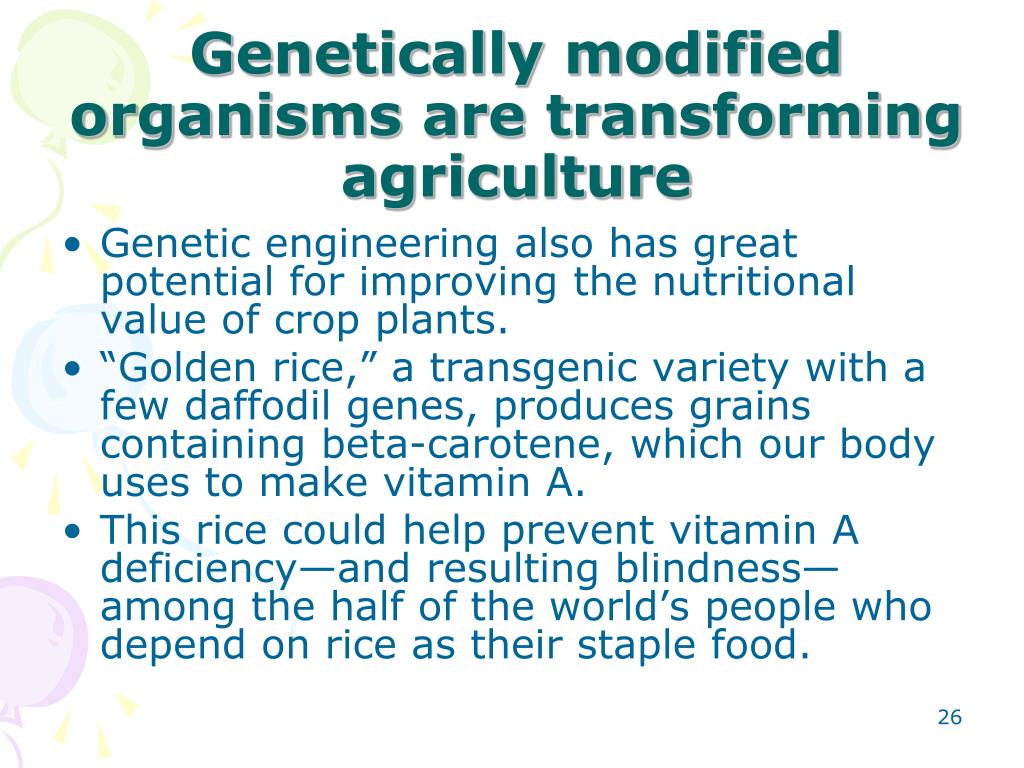 Genetically modified organisms are transforming agriculture

• Genetic engineering also has great potential for improving the nutritional value of crop plants.
• “Golden rice,” a transgenic variety with a few daffodil genes, produces grains containing beta-carotene, which our body uses to make vitamin A.
• This rice could help prevent vitamin A deficiency—and resulting blindness—among the half of the world’s people who depend on rice as their staple food.

26